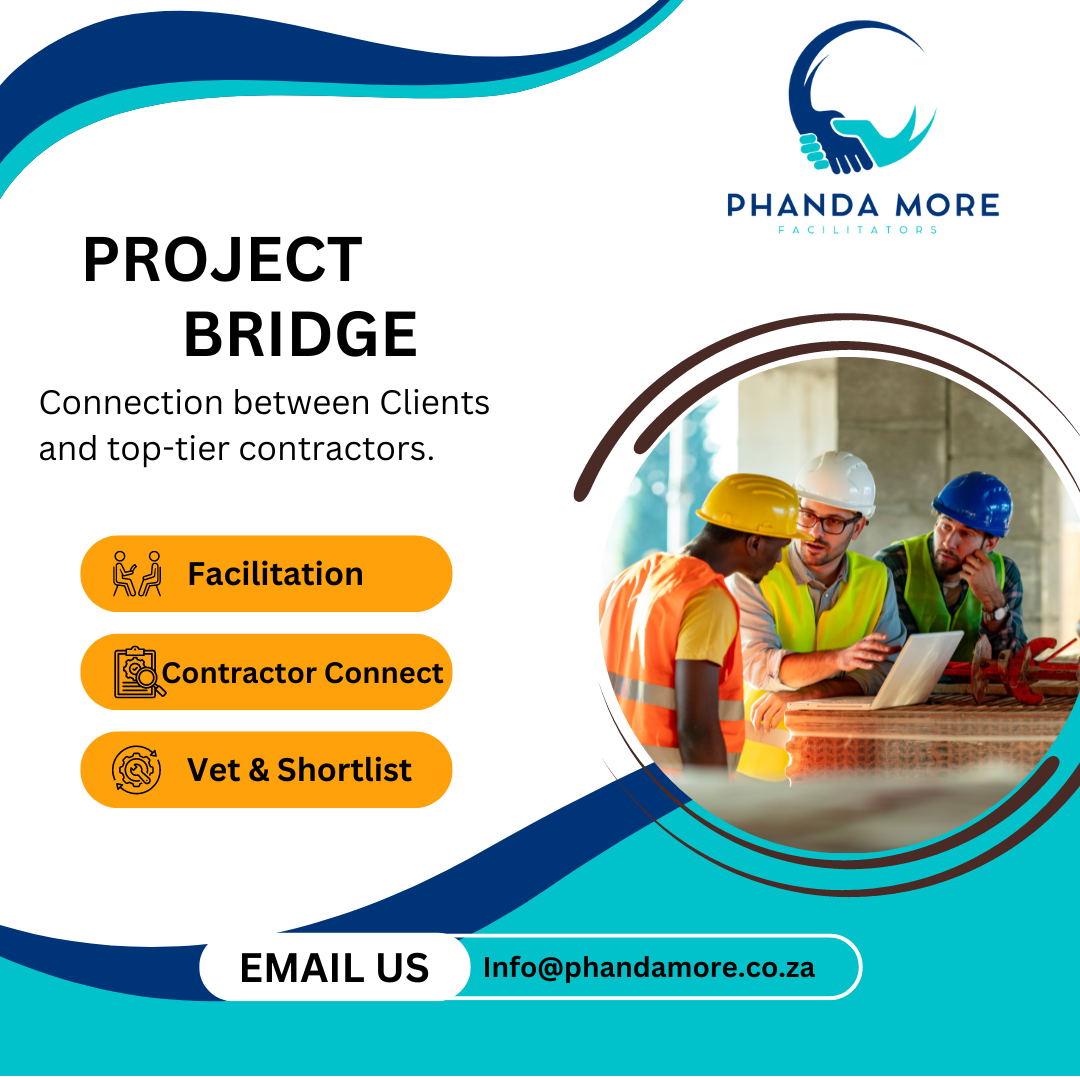 PHANDA MORE
FACILITATORS

PROJECT
BRIDGE

Connection between Clients and top-tier contractors.

Facilitation

Contractor Connect

Vet & Shortlist

EMAIL US
Info@phandamore.co.za